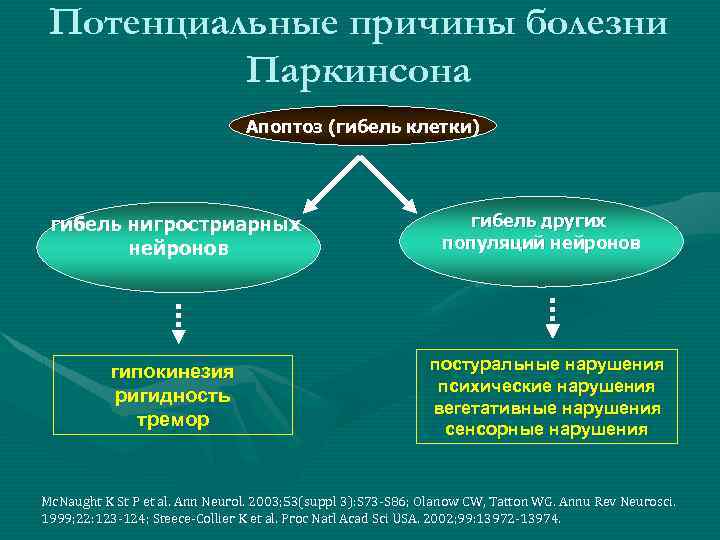 Потенциальные причины болезни Паркинсона

Апоптоз (гибель клетки)

гибель нигростриарных нейронов

гибель других популяций нейронов

гипокинезия
ригидность
тремор

постуральные нарушения
психические нарушения
вегетативные нарушения
сенсорные нарушения

McNaught K St P et al. Ann Neurol. 2003;53(suppl 3):S73-S86; Olanow CW, Tatton WG. Annu Rev Neurosci. 1999;22:123-124; Steece-Collier K et al. Proc Natl Acad Sci USA. 2002;99:13972-13974.